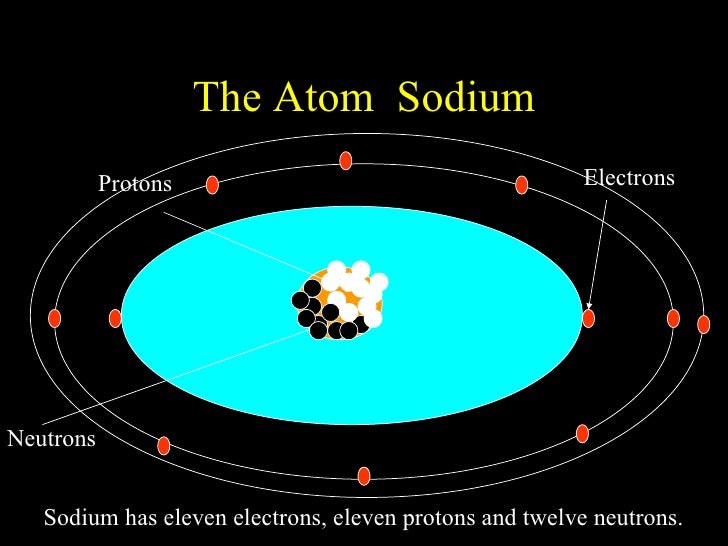 The Atom Sodium

Protons

Electrons

Neutrons

Sodium has eleven electrons, eleven protons and twelve neutrons.